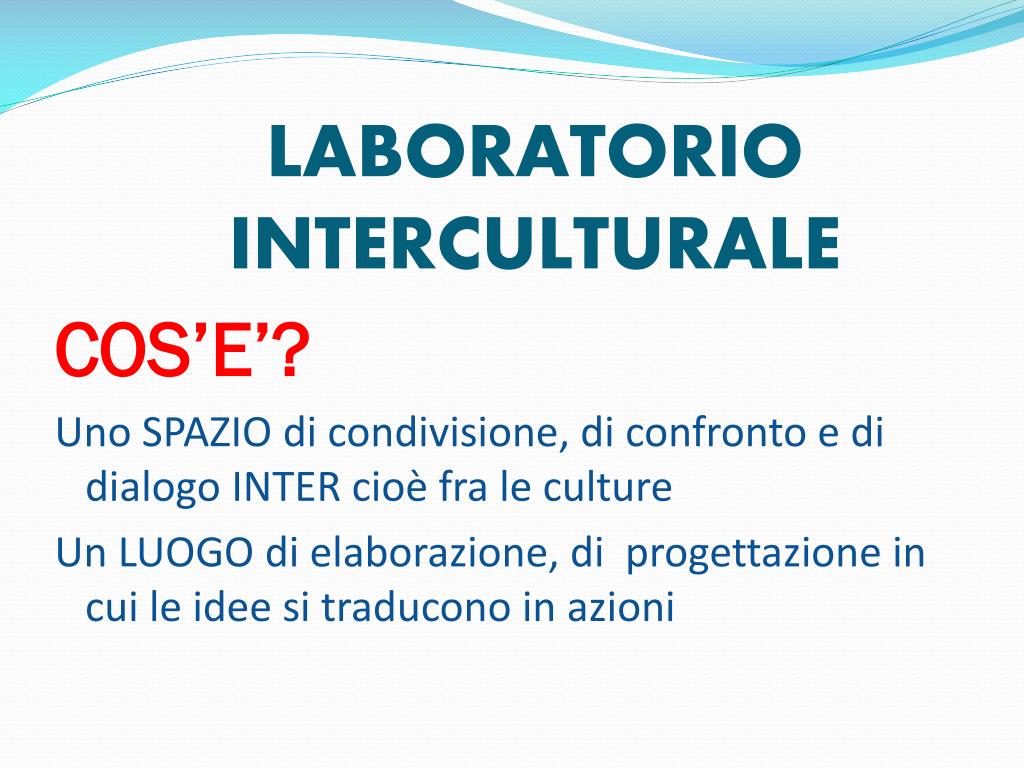 LABORATORIO INTERCULTURALE

COS’E’?

Uno SPAZIO di condivisione, di confronto e di dialogo INTER cioè fra le culture

Un LUOGO di elaborazione, di progettazione in cui le idee si traducono in azioni